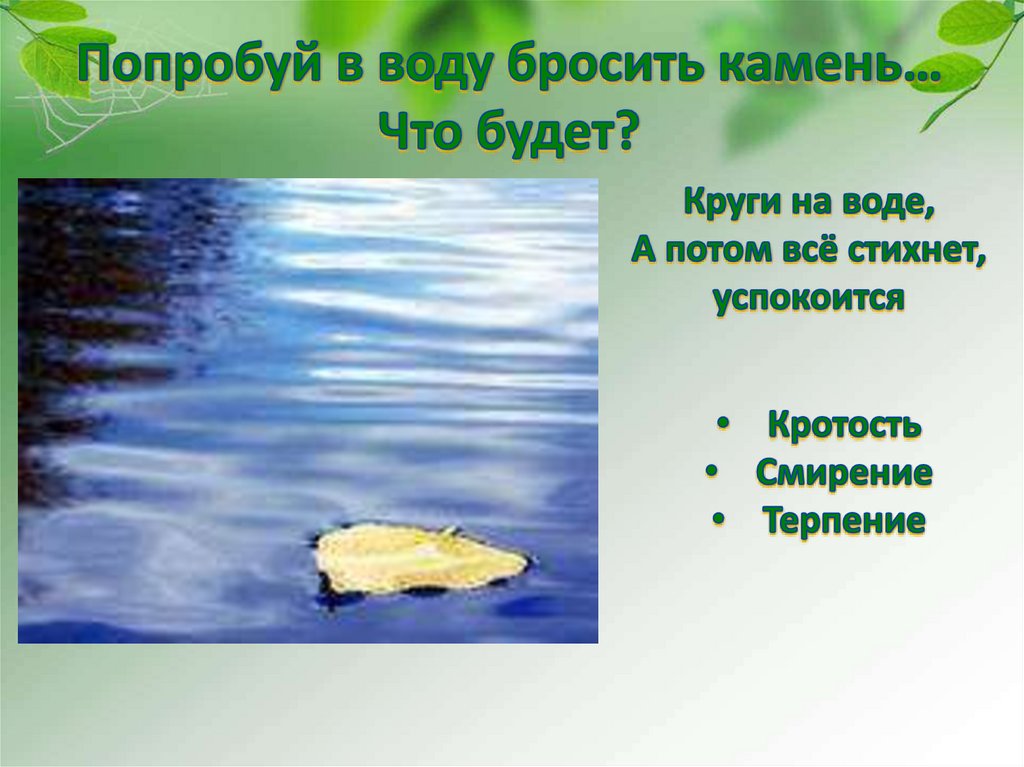 Попробуй в воду бросить камень… Что будет?

Круги на воде,
А потом всё стихнет,
успокоится

• Кротость
• Смирение
• Терпение